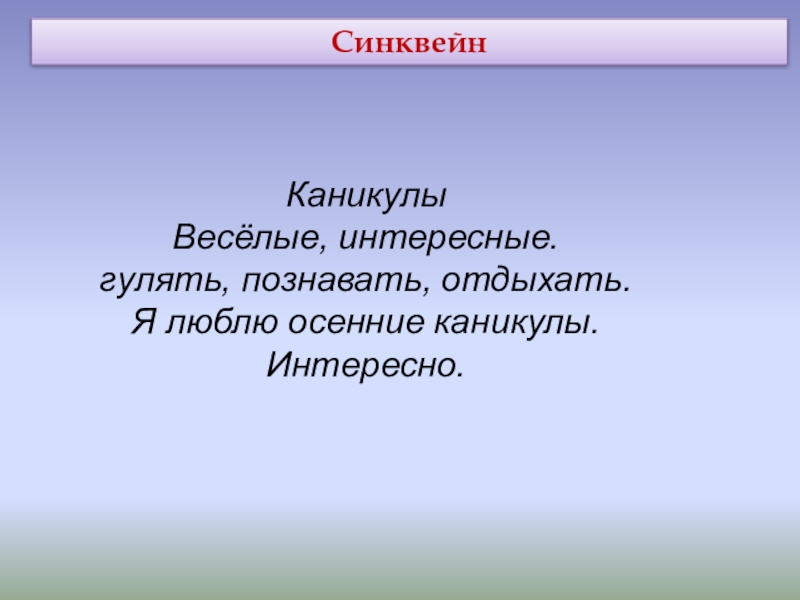 Синквейн

Каникулы
Весёлые, интересные.
гулять, познавать, отдыхать.
Я люблю осенние каникулы.
Интересно.